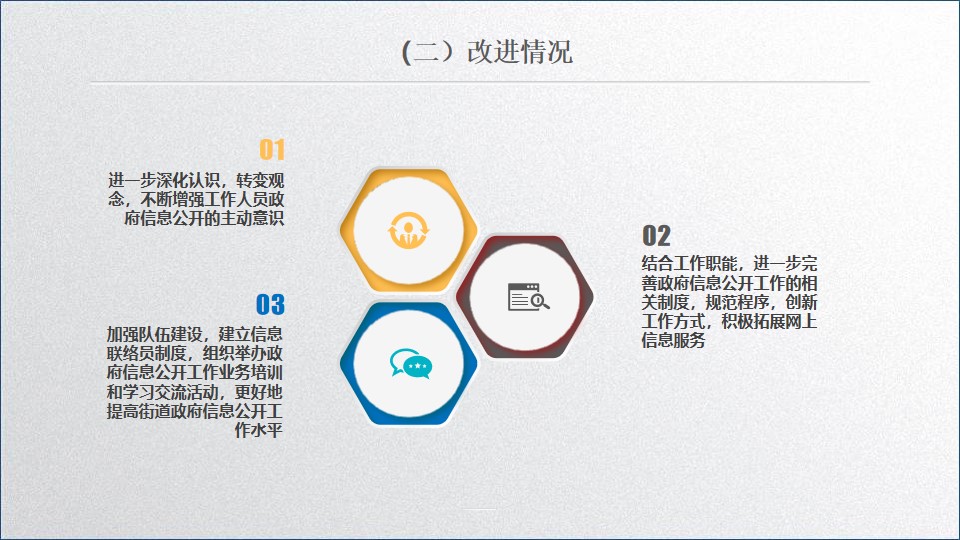 （二）改进情况

01

进一步深化认识，转变观念，不断增强工作人员政府信息公开的主动意识

02

结合工作职能，进一步完善政府信息公开工作的相关制度，规范程序，创新工作方式，积极拓展网上信息服务

03

加强队伍建设，建立信息联络员制度，组织举办政府信息公开工作业务培训和学习交流活动，更好地提高街道政府信息公开工作水平